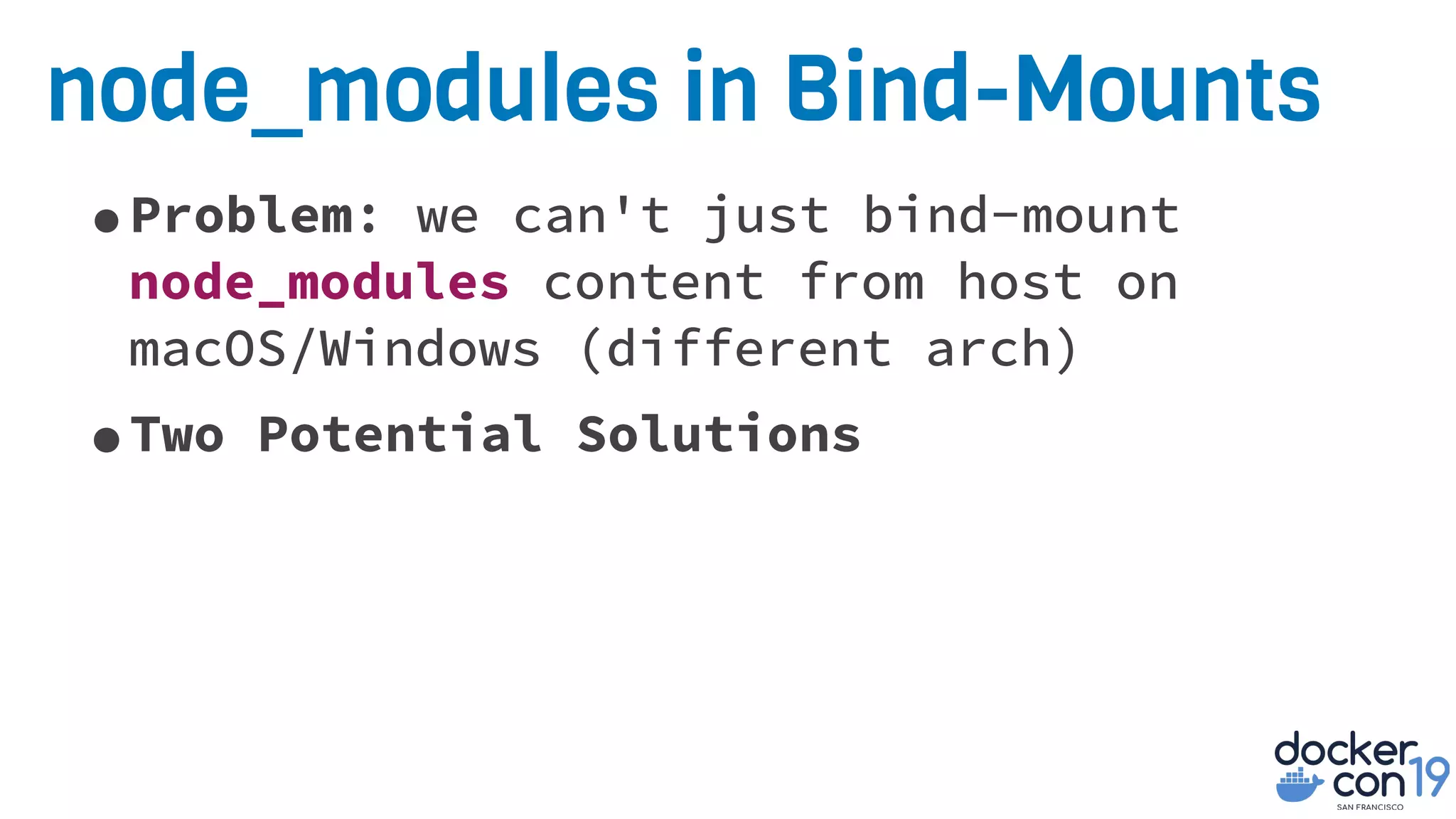 node_modules in Bind-Mounts

• Problem: we can't just bind-mount node_modules content from host on macOS/Windows (different arch)

• Two Potential Solutions

docker con 19
SAN FRANCISCO